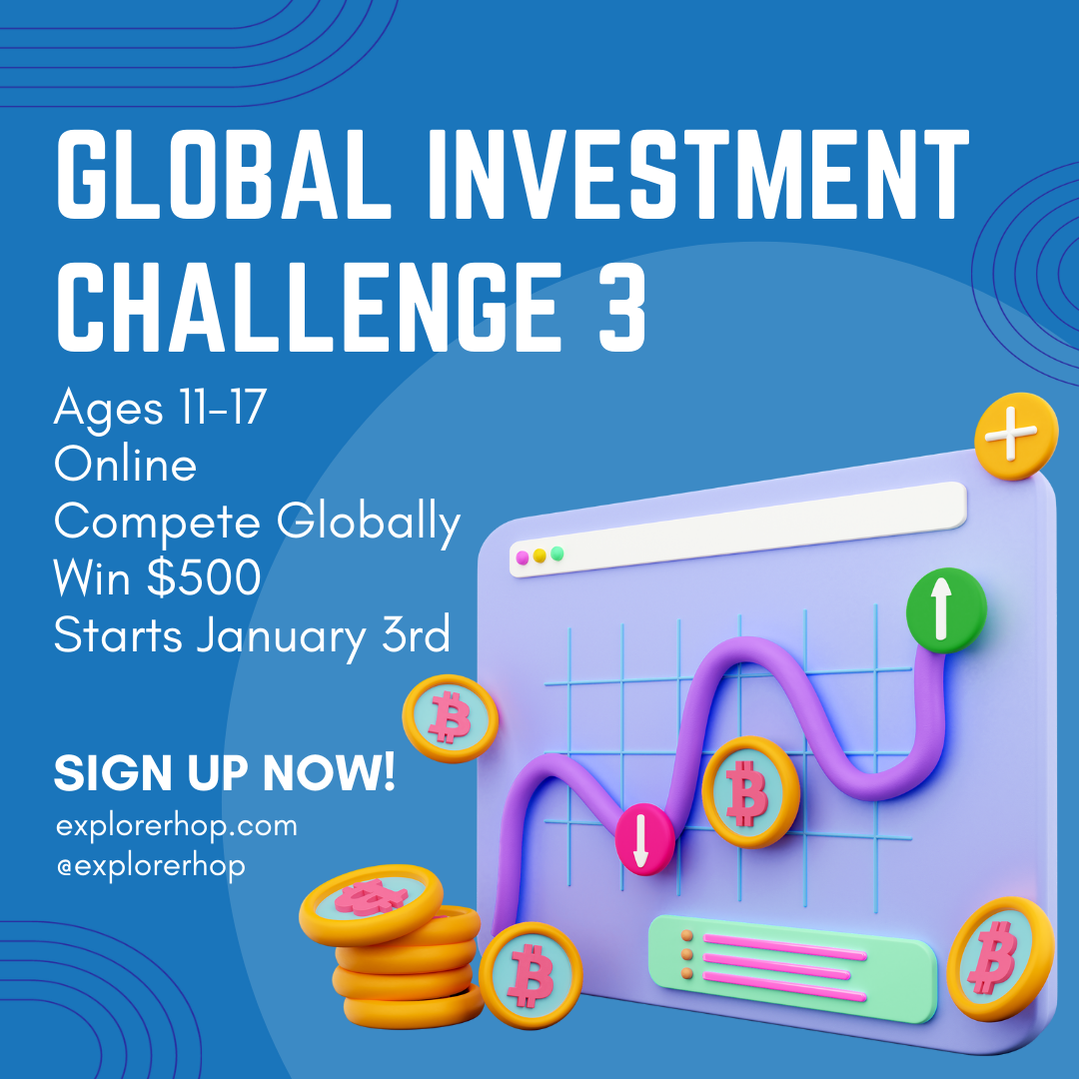 GLOBAL INVESTMENT CHALLENGE 3

Ages 11-17
Online
Compete Globally
Win $500
Starts January 3rd

SIGN UP NOW!
explorerhop.com
@explorerhop